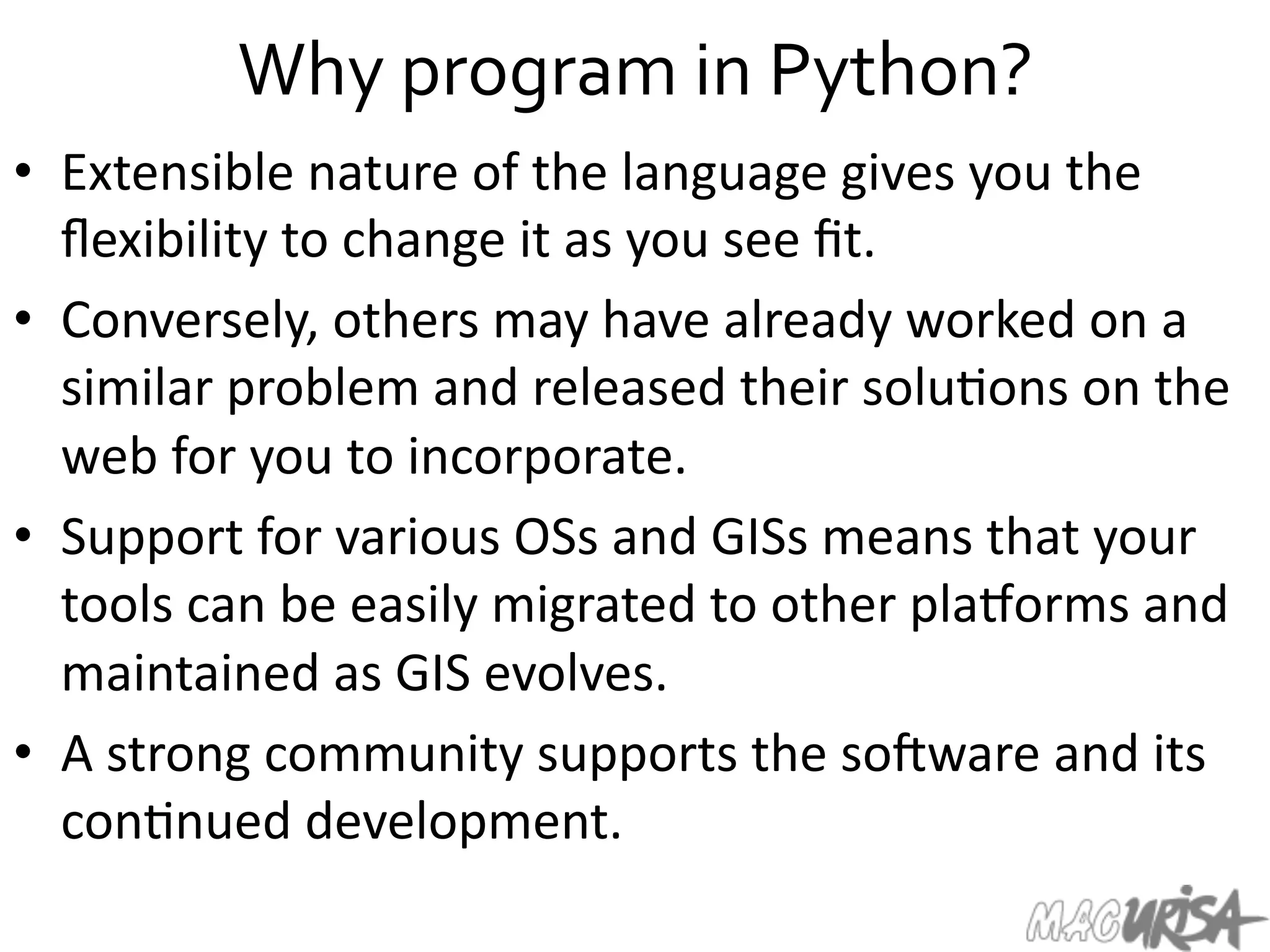 Why program in Python?

• Extensible nature of the language gives you the flexibility to change it as you see fit.

• Conversely, others may have already worked on a similar problem and released their solutions on the web for you to incorporate.

• Support for various OSs and GISs means that your tools can be easily migrated to other platforms and maintained as GIS evolves.

• A strong community supports the software and its continued development.

MACURISA